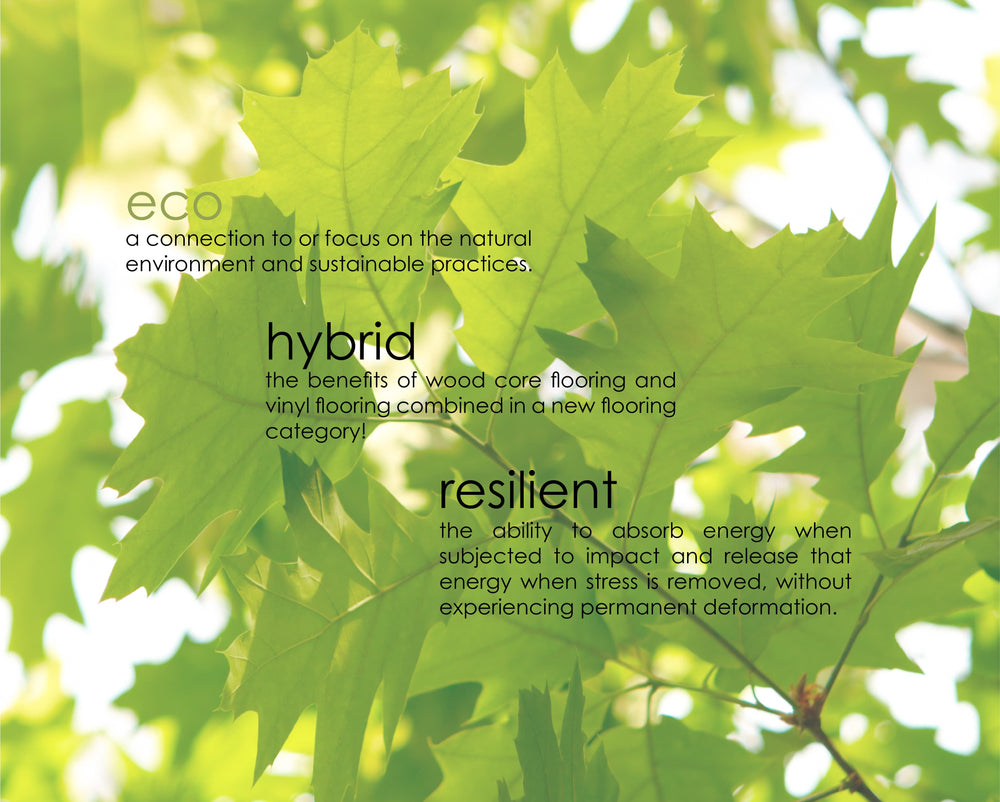 eco
a connection to or focus on the natural environment and sustainable practices.

hybrid
the benefits of wood core flooring and vinyl flooring combined in a new flooring category!

resilient
the ability to absorb energy when subjected to impact and release that energy when stress is removed, without experiencing permanent deformation.